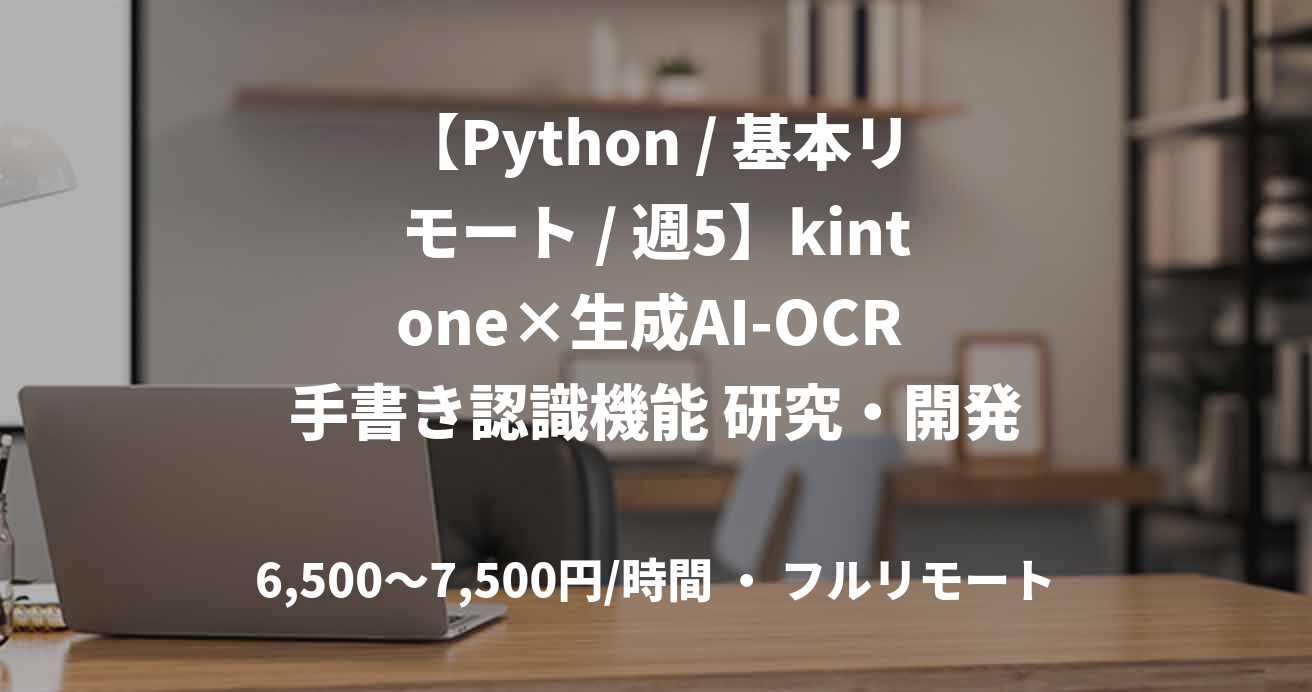 【Python / 基本リモート / 週5】kintone×生成AI-OCR 手書き認識機能 研究・開発

6,500〜7,500円/時間 ・ フルリモート